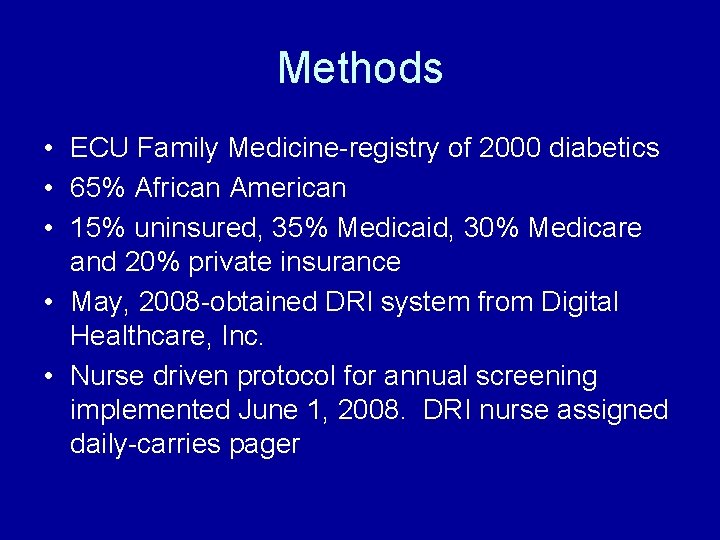 Methods

• ECU Family Medicine-registry of 2000 diabetics
• 65% African American
• 15% uninsured, 35% Medicaid, 30% Medicare and 20% private insurance
• May, 2008-obtained DRI system from Digital Healthcare, Inc.
• Nurse driven protocol for annual screening implemented June 1, 2008. DRI nurse assigned daily-carries pager